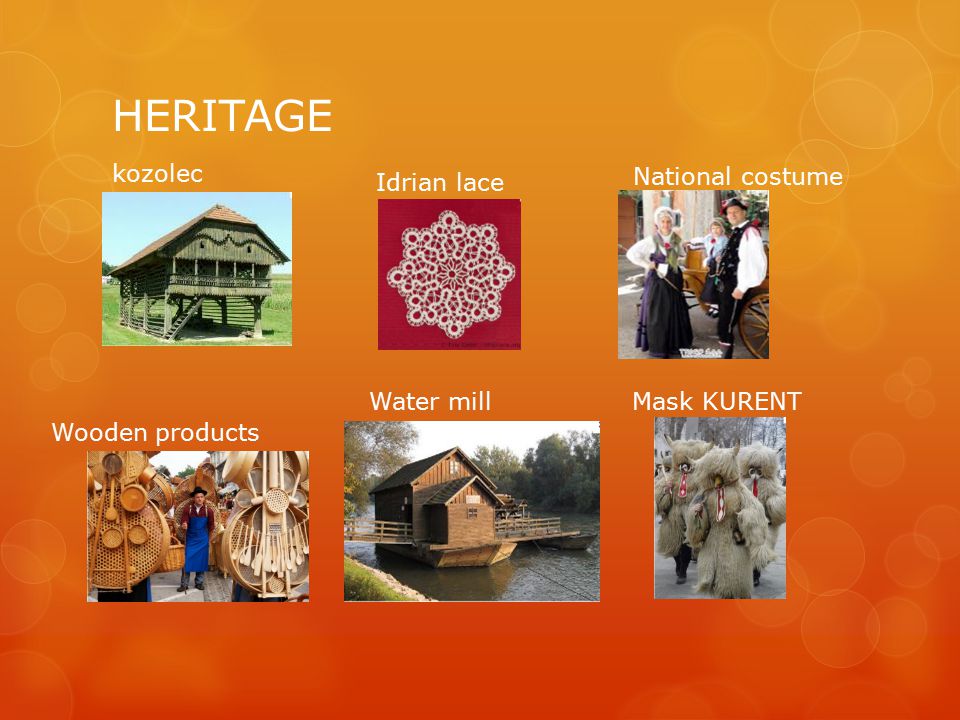 HERITAGE

kozolec

Idrian lace

National costume

Wooden products

Water mill

Mask KURENT